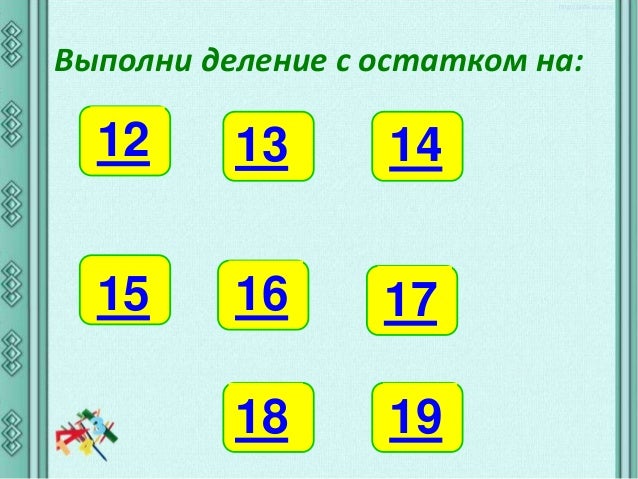 Выполни деление с остатком на:

12

13

14

15

16

17

18

19